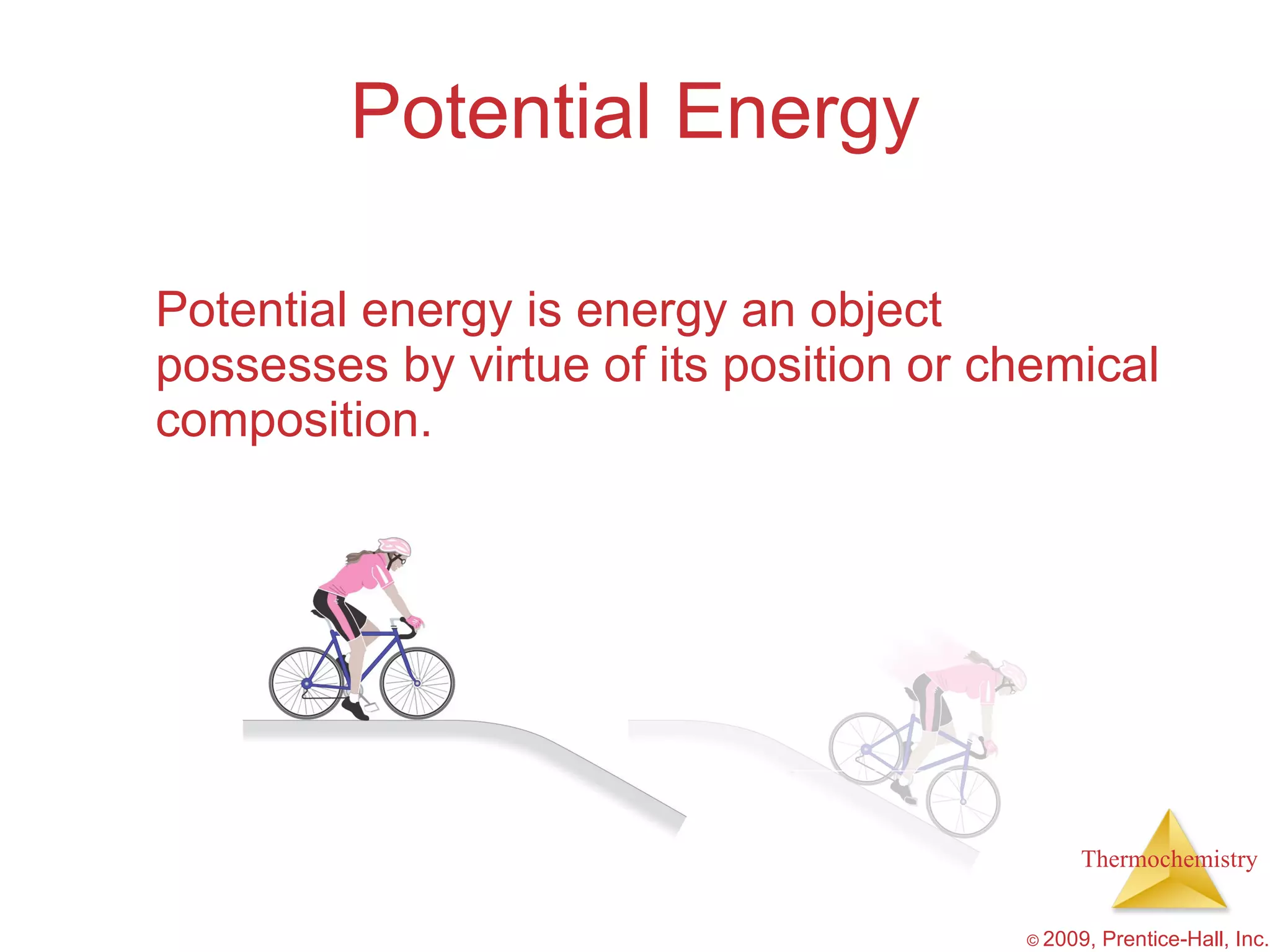 Potential Energy

Potential energy is energy an object possesses by virtue of its position or chemical composition.

Thermochemistry

© 2009, Prentice-Hall, Inc.